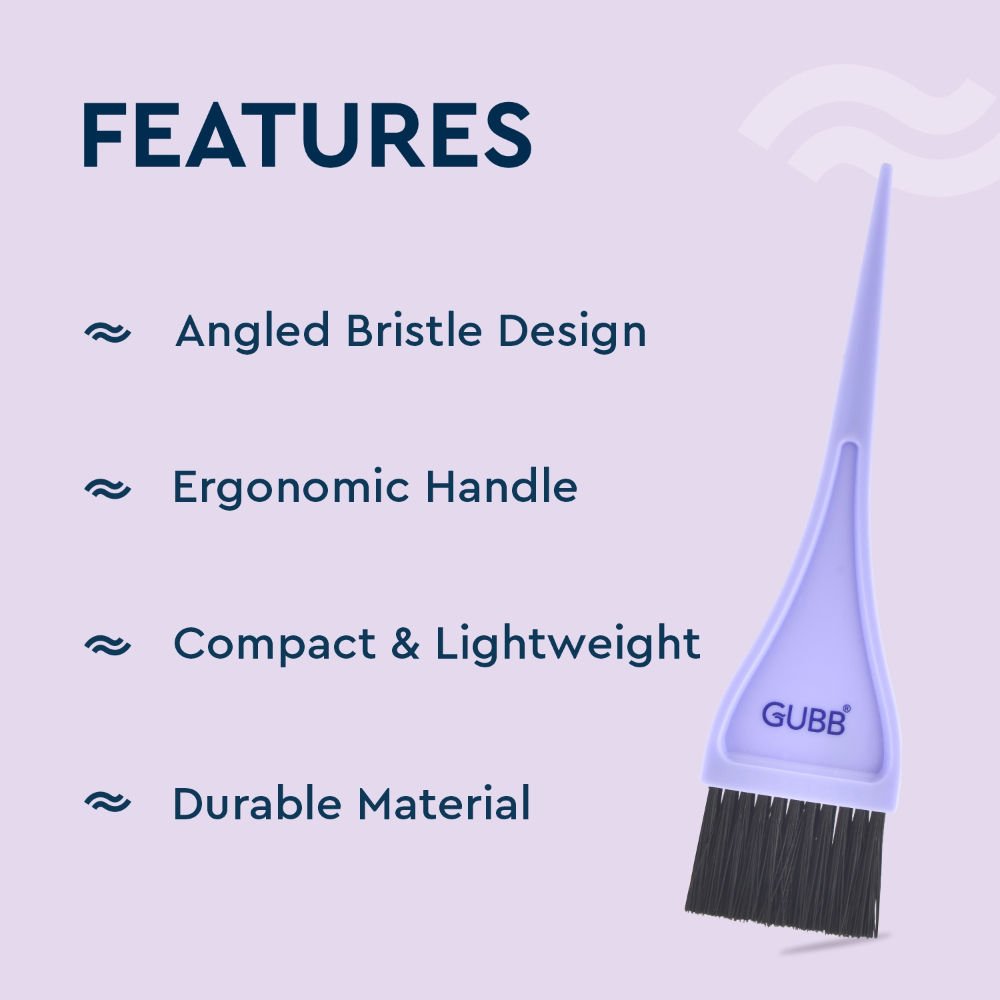 FEATURES

≈ Angled Bristle Design

≈ Ergonomic Handle

≈ Compact & Lightweight

≈ Durable Material

GUBB®